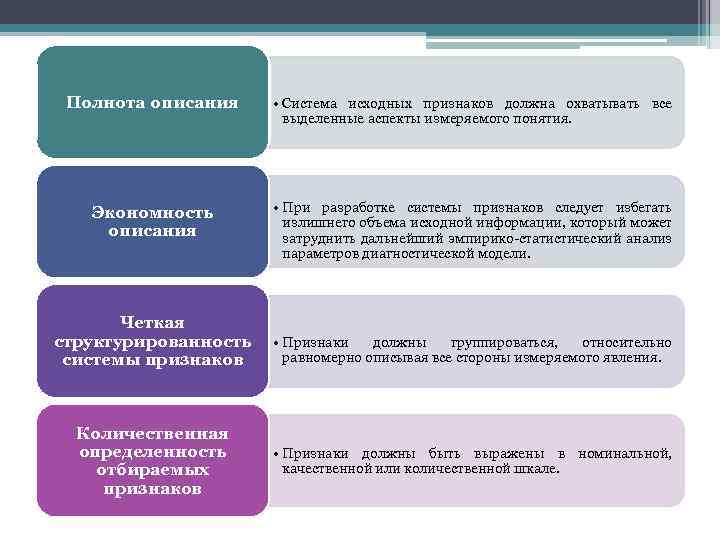 Полнота описания

• Система исходных признаков должна охватывать все выделенные аспекты измеряемого понятия.

Экономность описания

• При разработке системы признаков следует избегать излишнего объема исходной информации, который может затруднить дальнейший эмпирико-статистический анализ параметров диагностической модели.

Четкая структурированность системы признаков

• Признаки должны группироваться, относительно равномерно описывая все стороны измеряемого явления.

Количественная определенность отбираемых признаков

• Признаки должны быть выражены в номинальной, качественной или количественной шкале.